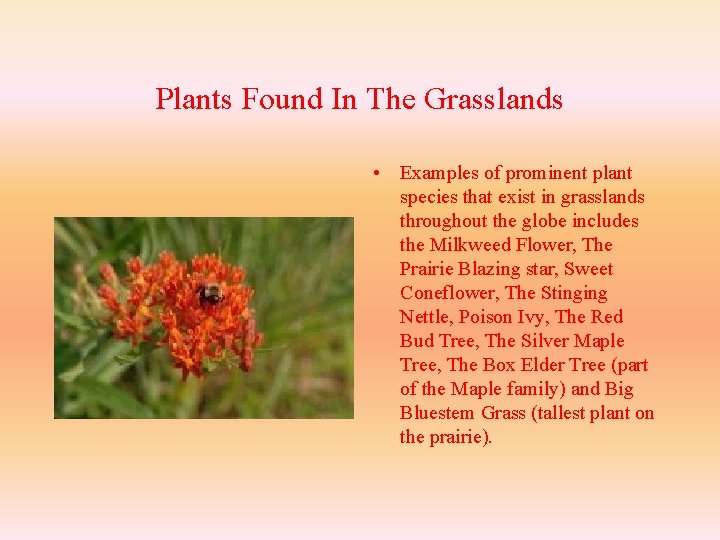 Plants Found In The Grasslands

• Examples of prominent plant species that exist in grasslands throughout the globe includes the Milkweed Flower, The Prairie Blazing star, Sweet Coneflower, The Stinging Nettle, Poison Ivy, The Red Bud Tree, The Silver Maple Tree, The Box Elder Tree (part of the Maple family) and Big Bluestem Grass (tallest plant on the prairie).